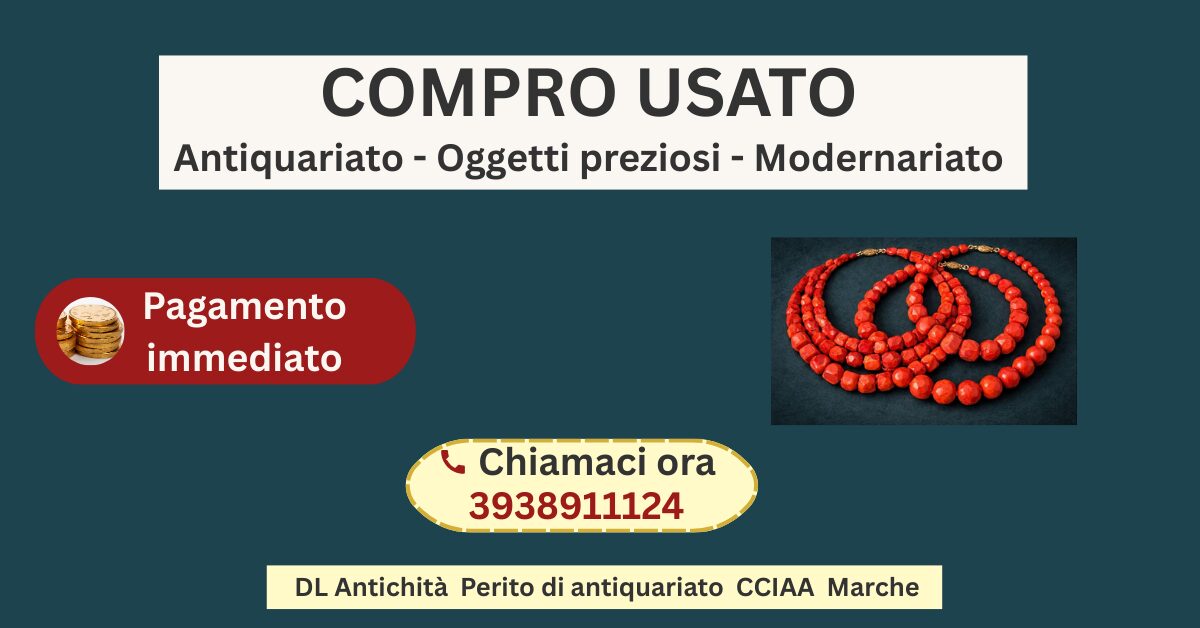 COMPRO USATO
Antiquariato - Oggetti preziosi - Modernariato

Pagamento immediato

Chiamaci ora
3938911124

DL Antichità Perito di antiquariato CCIAA Marche